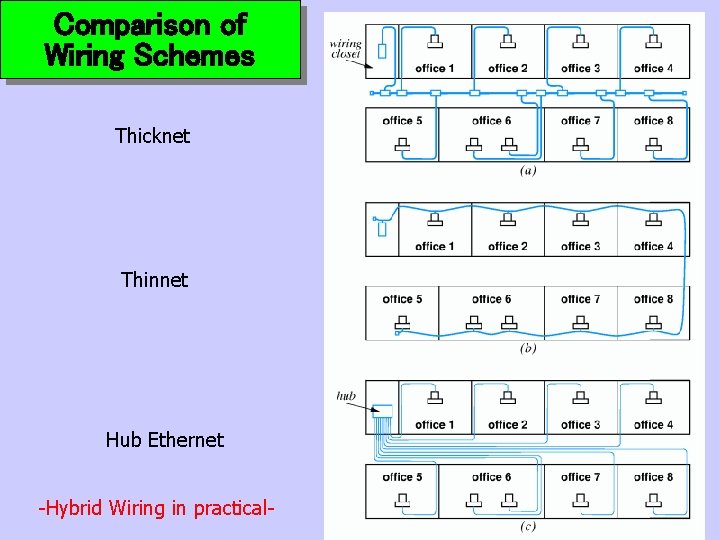 Comparison of Wiring Schemes

Thicknet

Thinnet

Hub Ethernet

-Hybrid Wiring in practical-

wiring closet

office 1
office 2
office 3
office 4
office 5
office 6
office 7
office 8
(a)

office 1
office 2
office 3
office 4
office 5
office 6
office 7
office 8
(b)

hub

office 1
office 2
office 3
office 4
office 5
office 6
office 7
office 8
(c)